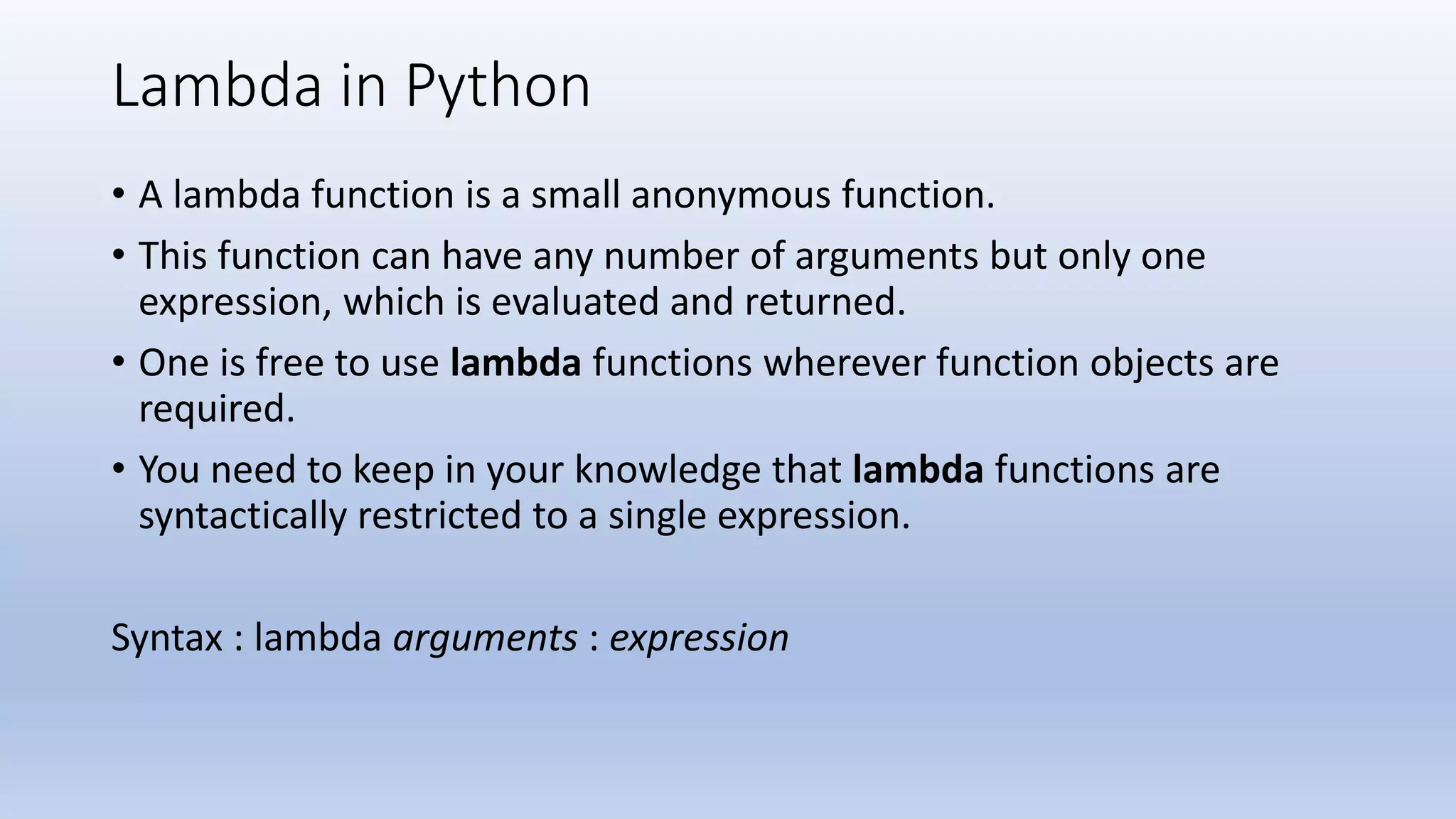 Lambda in Python

• A lambda function is a small anonymous function.

• This function can have any number of arguments but only one expression, which is evaluated and returned.

• One is free to use lambda functions wherever function objects are required.

• You need to keep in your knowledge that lambda functions are syntactically restricted to a single expression.

Syntax : lambda arguments : expression